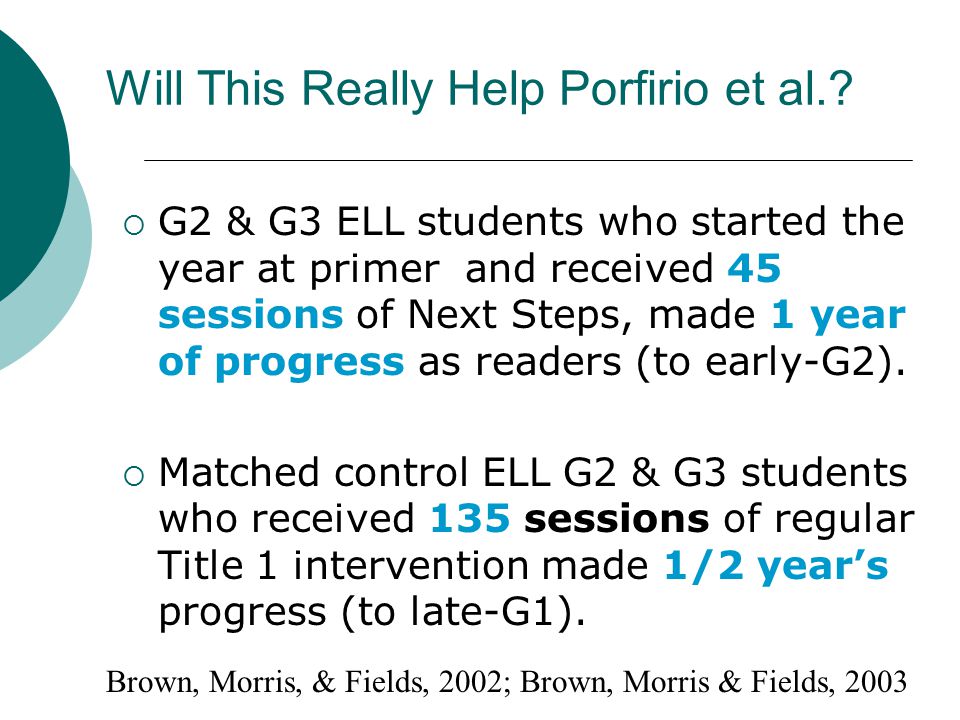 Will This Really Help Porfirio et al.?

○ G2 & G3 ELL students who started the year at primer and received 45 sessions of Next Steps, made 1 year of progress as readers (to early-G2).

○ Matched control ELL G2 & G3 students who received 135 sessions of regular Title 1 intervention made 1/2 year's progress (to late-G1).

Brown, Morris, & Fields, 2002; Brown, Morris & Fields, 2003